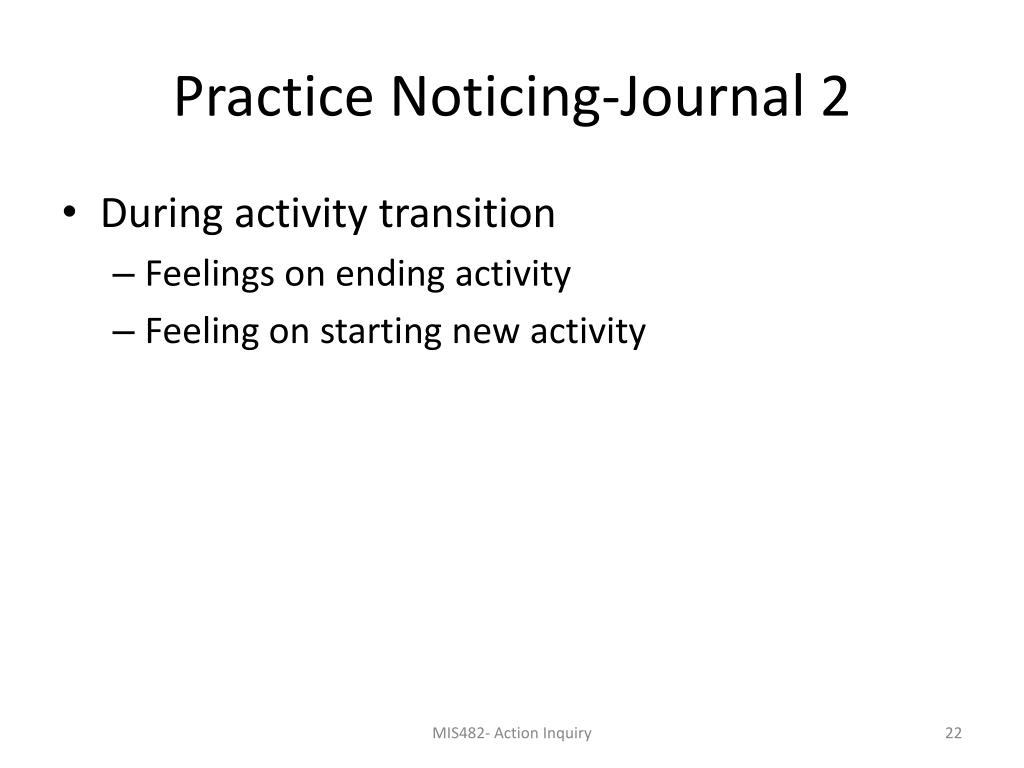 Practice Noticing-Journal 2

• During activity transition
– Feelings on ending activity
– Feeling on starting new activity

MIS482- Action Inquiry

22